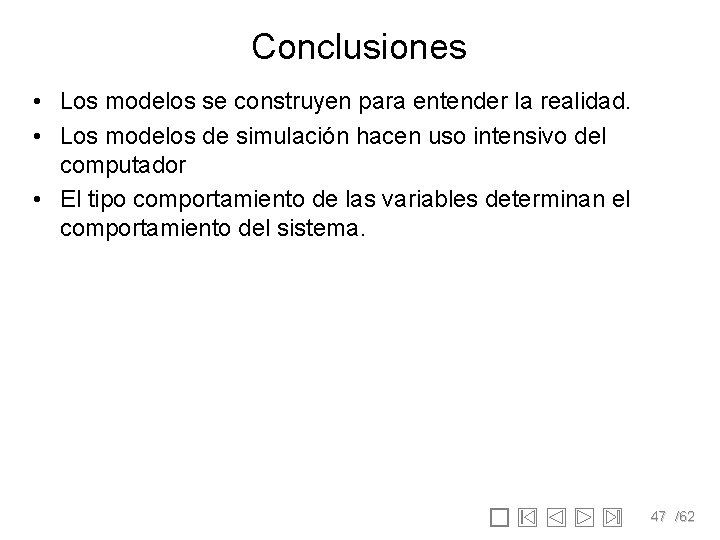 Conclusiones

• Los modelos se construyen para entender la realidad.

• Los modelos de simulación hacen uso intensivo del computador

• El tipo comportamiento de las variables determinan el comportamiento del sistema.

47 /62